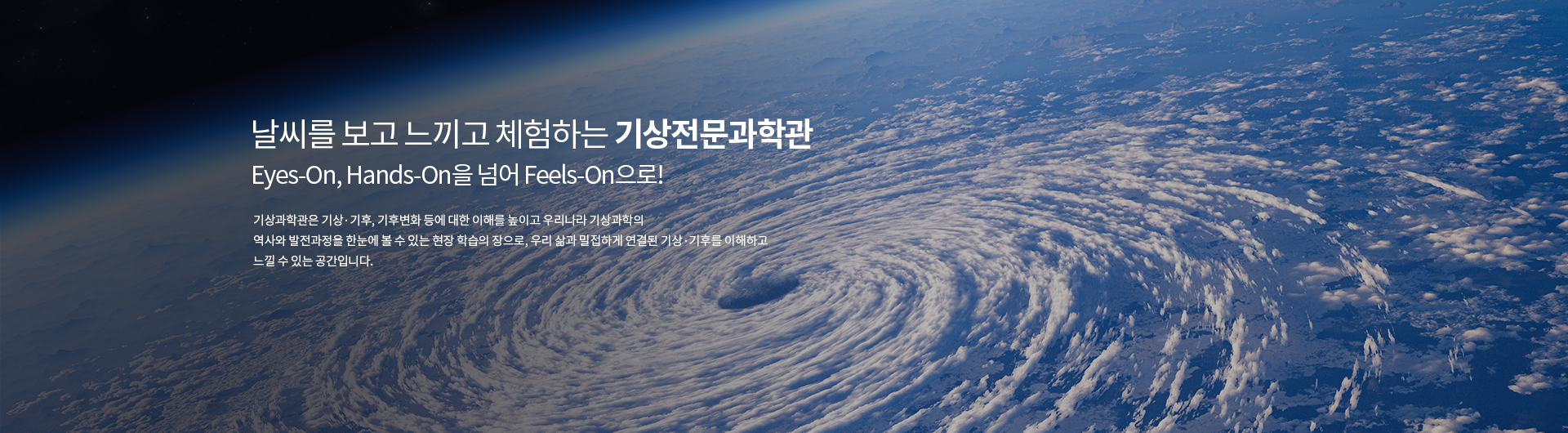 날씨를 보고 느끼고 체험하는 기상전문과학관

Eyes-On, Hands-On을 넘어 Feels-On으로!

기상과학관은 기상·기후, 기후변화 등에 대한 이해를 높이고 우리나라 기상과학의 역사와 발전과정을 한눈에 볼 수 있는 현장 학습의 장으로, 우리 삶과 밀접하게 연결된 기상·기후를 이해하고 느낄 수 있는 공간입니다.